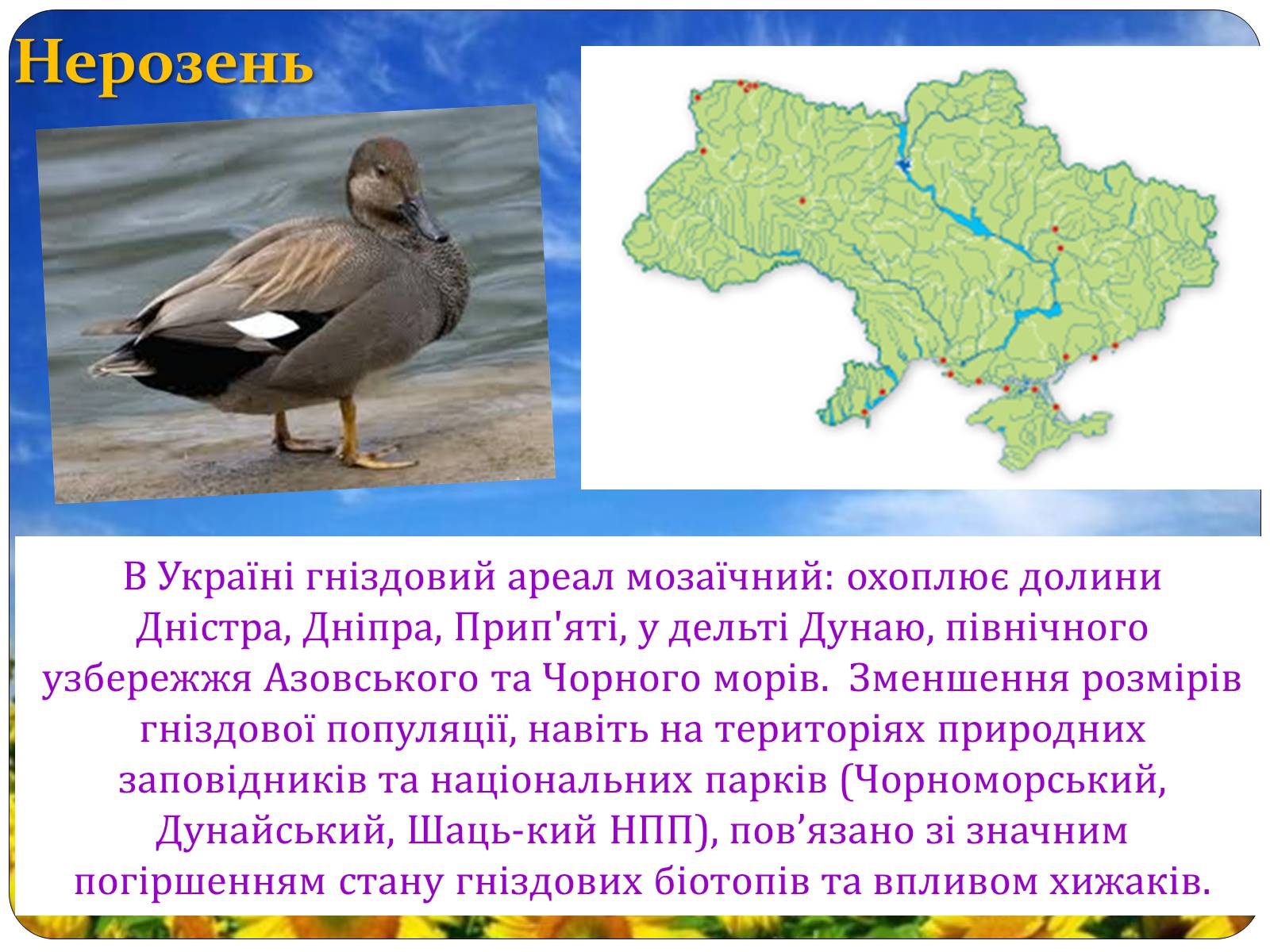 Нерозень

В Україні гніздовий ареал мозаїчний: охоплює долини Дністра, Дніпра, Прип'яті, у дельті Дунаю, північного узбережжя Азовського та Чорного морів. Зменшення розмірів гніздової популяції, навіть на територіях природних заповідників та національних парків (Чорноморський, Дунайський, Шаць-кий НПП), пов’язано зі значним погіршенням стану гніздових біотопів та впливом хижаків.